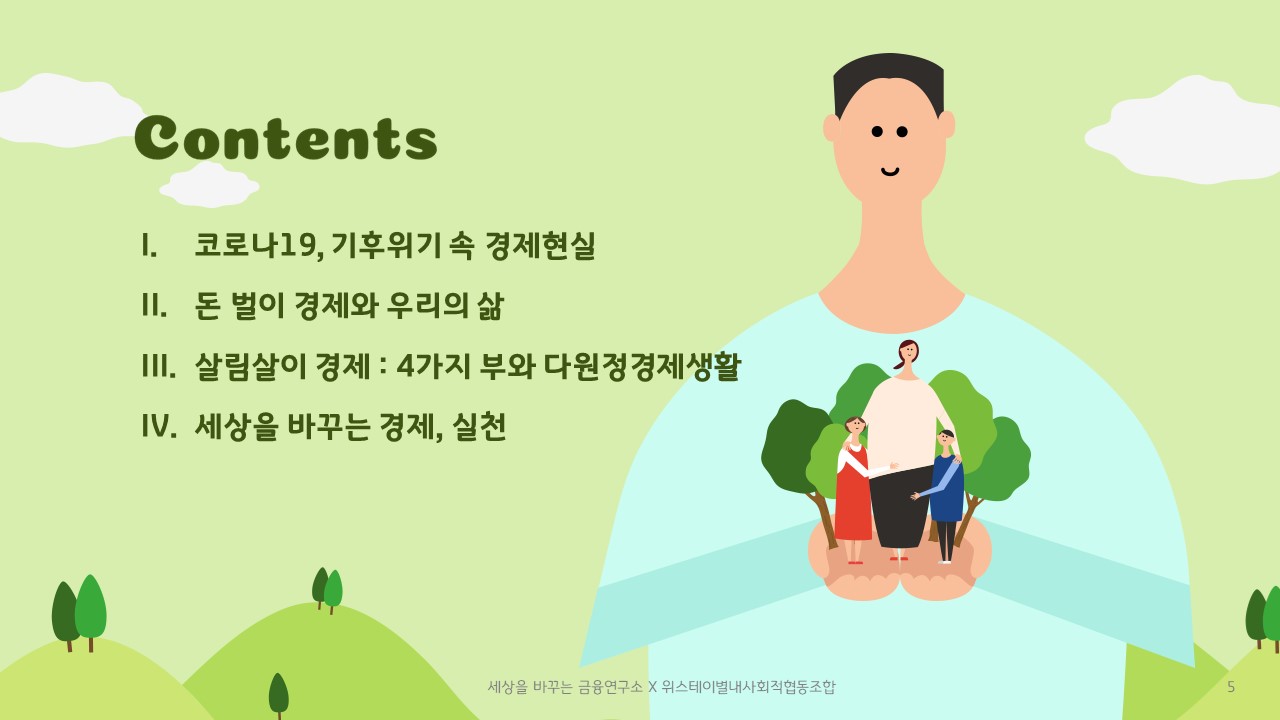 Contents

I. 코로나19, 기후위기 속 경제현실

II. 돈 벌이 경제와 우리의 삶

III. 살림살이 경제 : 4가지 부와 다원정경제생활

IV. 세상을 바꾸는 경제, 실천

세상을 바꾸는 금융연구소 X 위스테이별내사회적협동조합

5